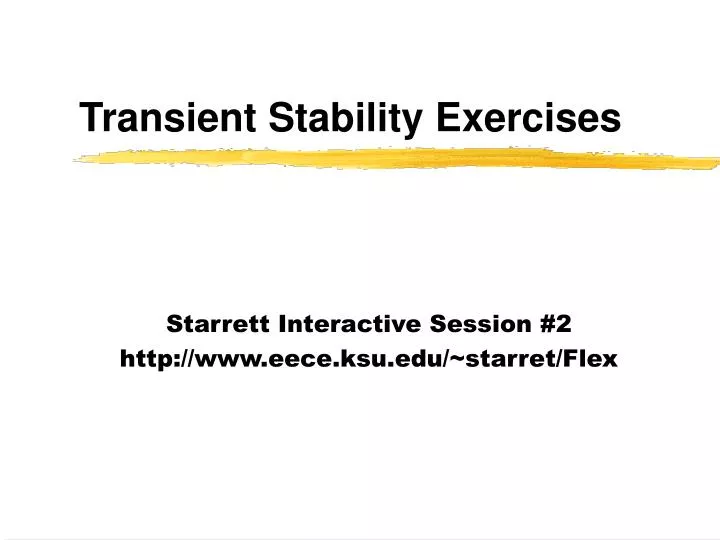 Transient Stability Exercises

Starrett Interactive Session #2
http://www.eece.ksu.edu/~starret/Flex